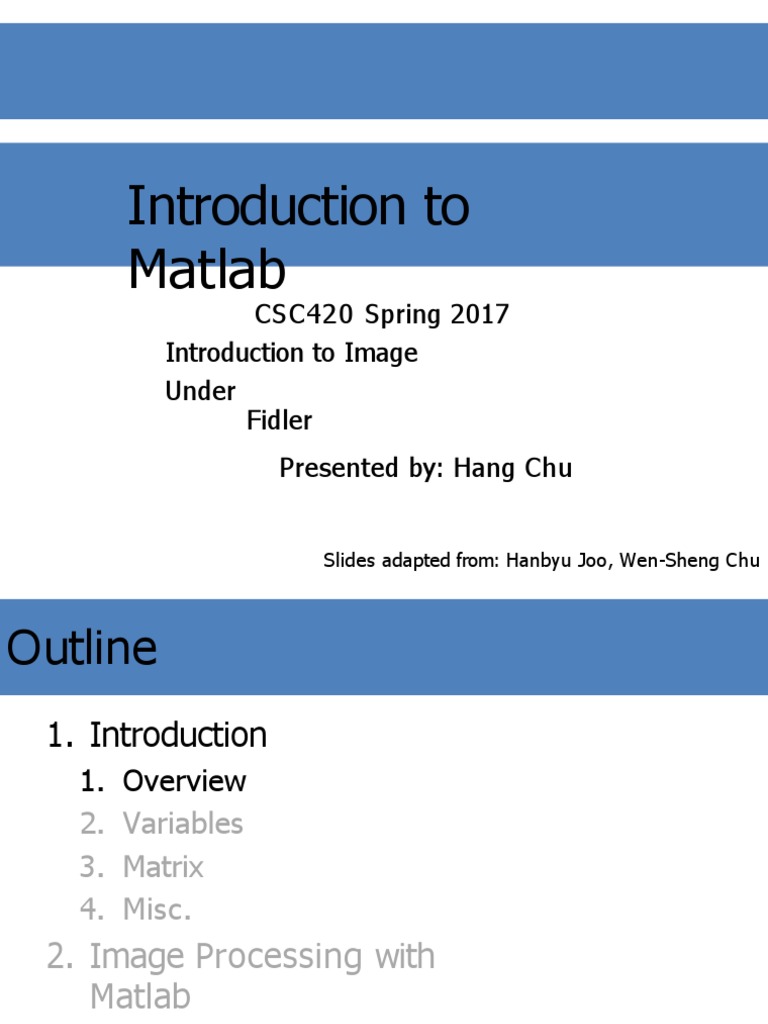 Introduction to Matlab

CSC420 Spring 2017

Introduction to Image

Under

Fidler

Presented by: Hang Chu

Slides adapted from: Hanbyu Joo, Wen-Sheng Chu

Outline

1. Introduction
1. Overview
2. Variables
3. Matrix
4. Misc.
2. Image Processing with Matlab